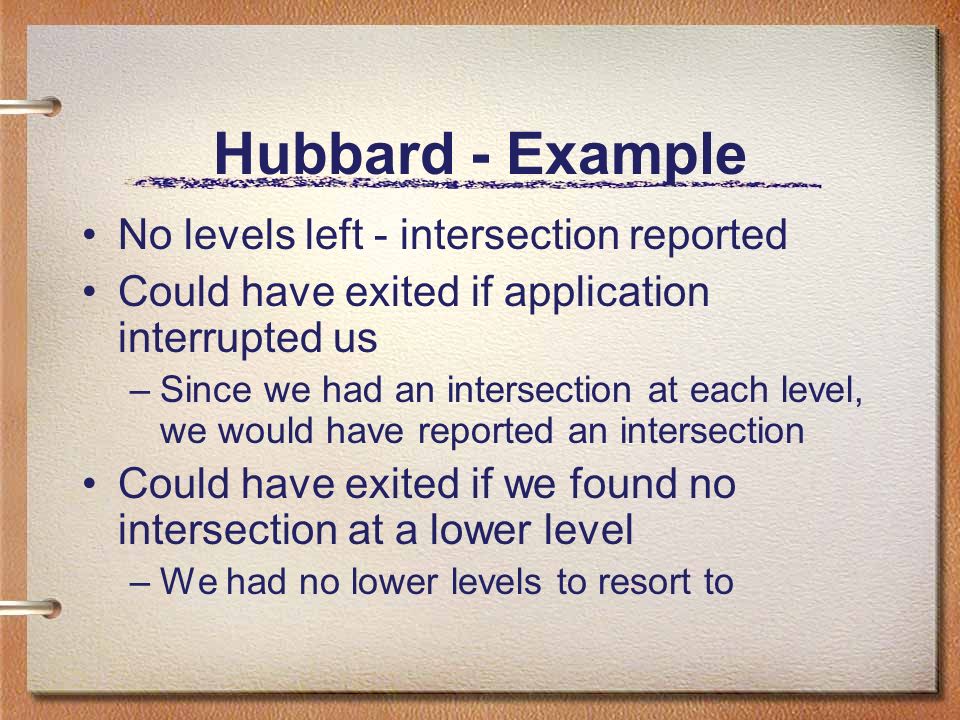 Hubbard - Example

• No levels left - intersection reported
• Could have exited if application interrupted us
– Since we had an intersection at each level, we would have reported an intersection
• Could have exited if we found no intersection at a lower level
– We had no lower levels to resort to